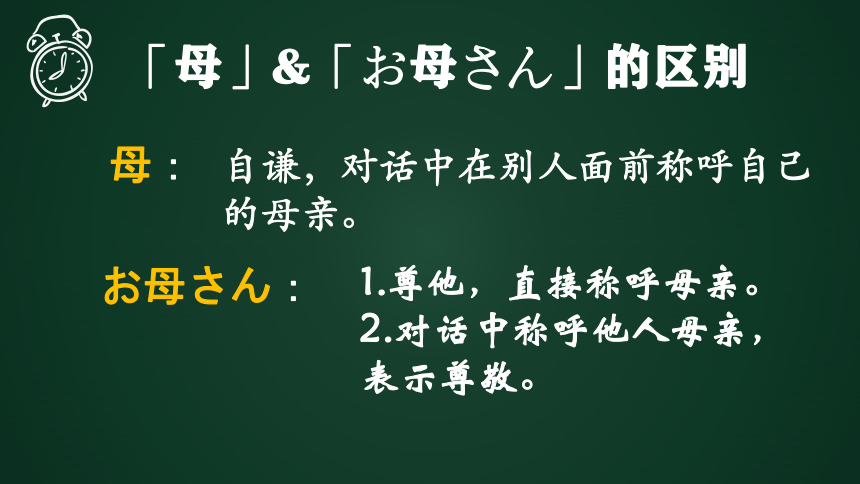 「母」&「お母さん」的区别

母： 自谦，对话中在别人面前称呼自己的母亲。

お母さん： 1.尊他，直接称呼母亲。
2.对话中称呼他人母亲，表示尊敬。